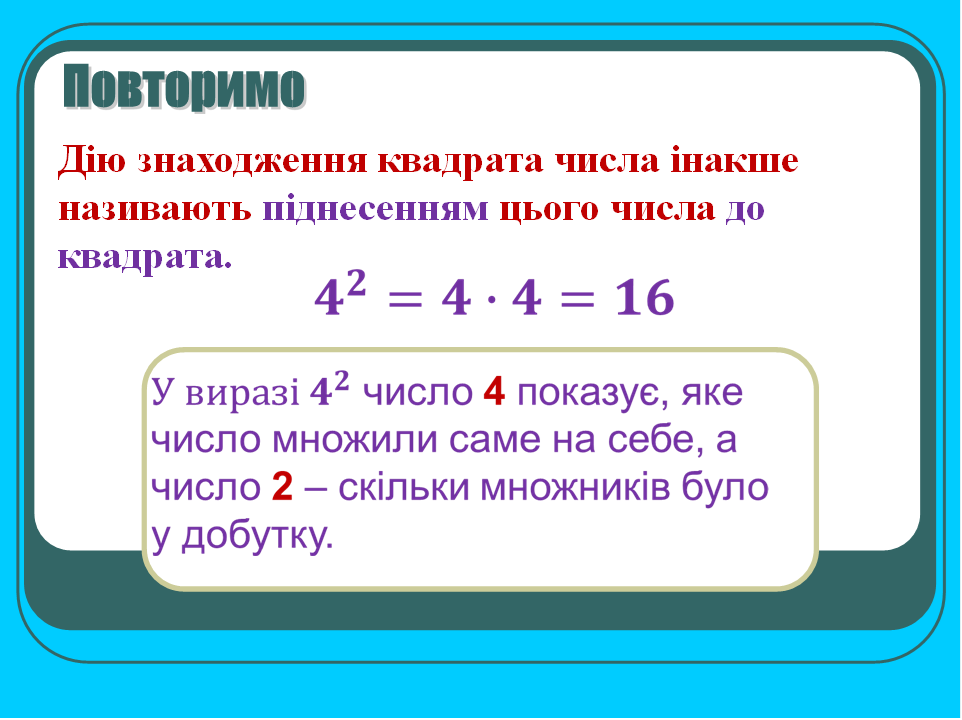 Повторимо

Дію знаходження квадрата числа інакше називають піднесенням цього числа до квадрата.

$4^2 = 4 \cdot 4 = 16$

У виразі $4^2$ число 4 показує, яке число множили саме на себе, а число 2 – скільки множників було у добутку.